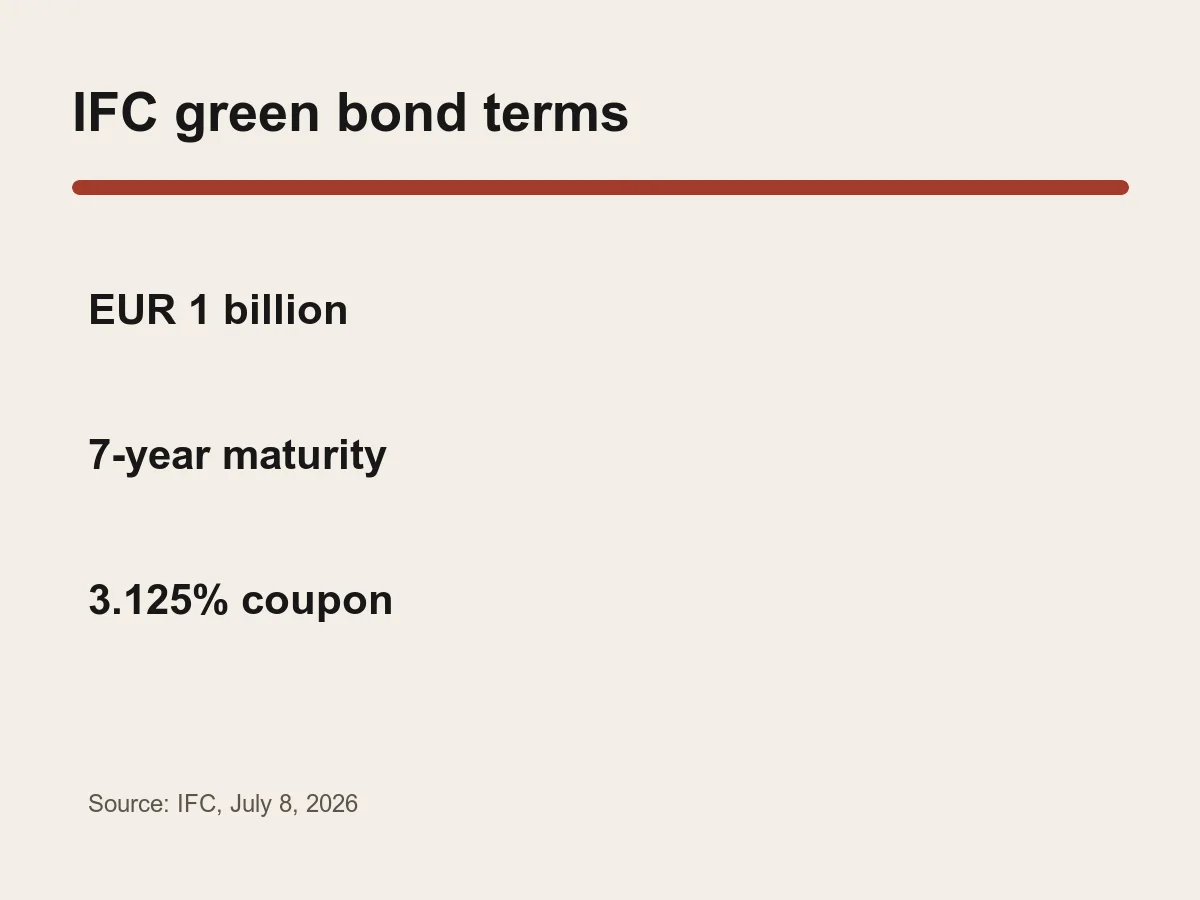 IFC green bond terms

EUR 1 billion

7-year maturity

3.125% coupon

Source: IFC, July 8, 2026